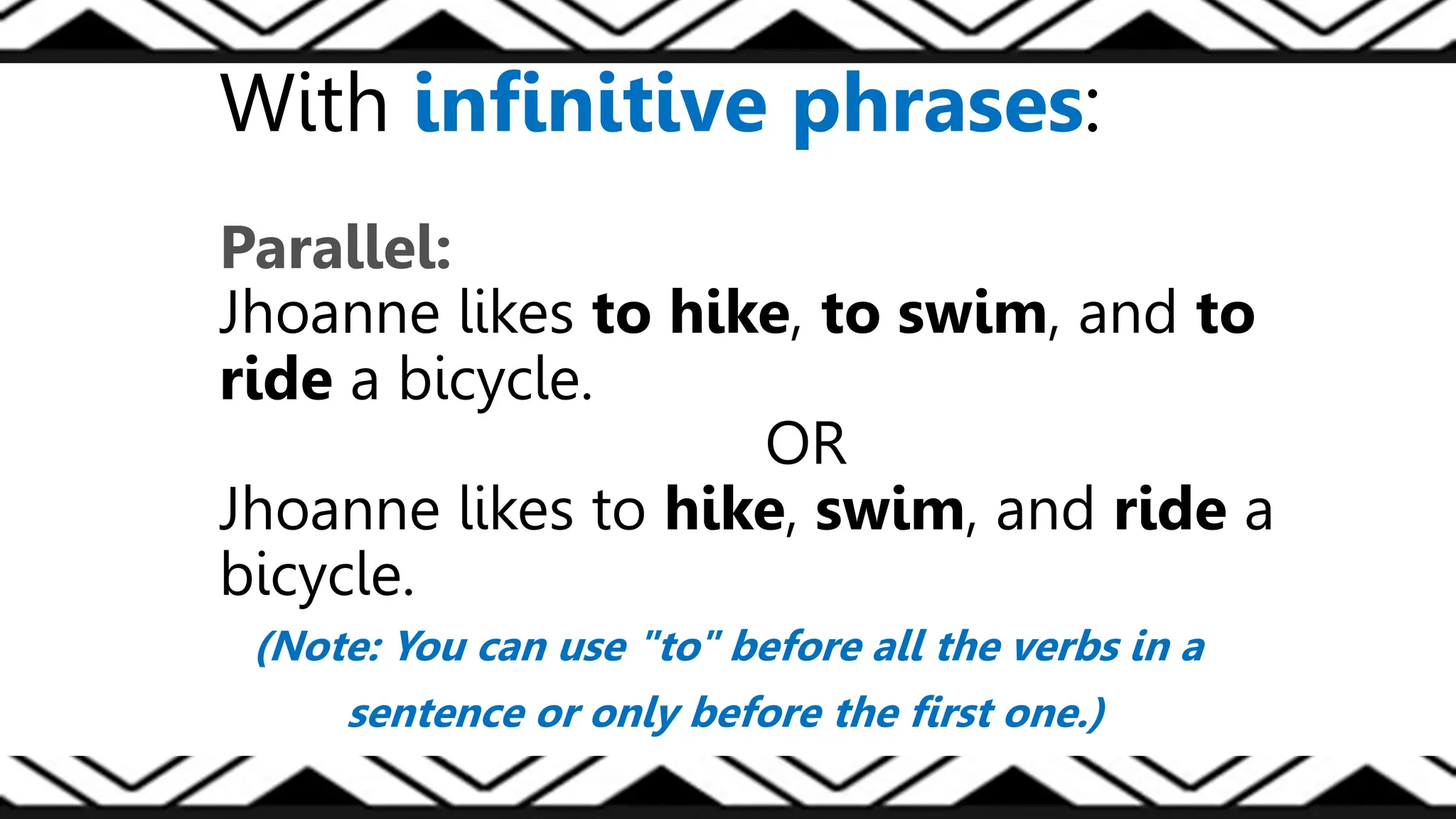 With infinitive phrases:

Parallel:
Jhoanne likes to hike, to swim, and to ride a bicycle.

OR

Jhoanne likes to hike, swim, and ride a bicycle.

(Note: You can use "to" before all the verbs in a sentence or only before the first one.)